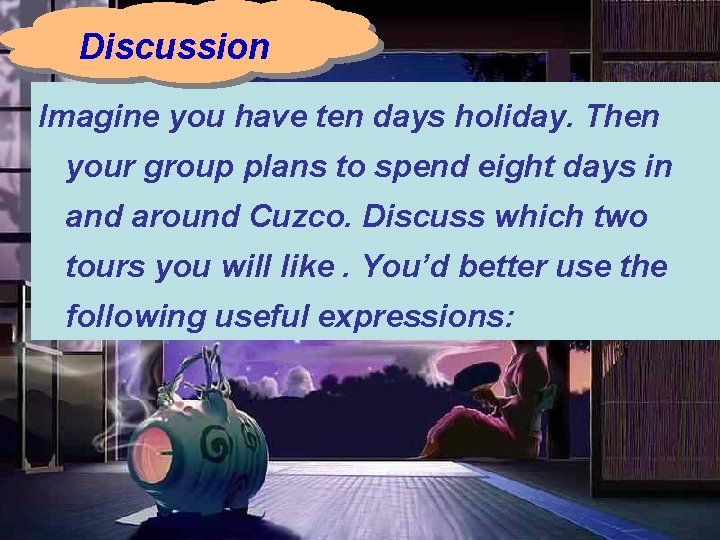 Discussion

Imagine you have ten days holiday. Then your group plans to spend eight days in and around Cuzco. Discuss which two tours you will like . You'd better use the following useful expressions: